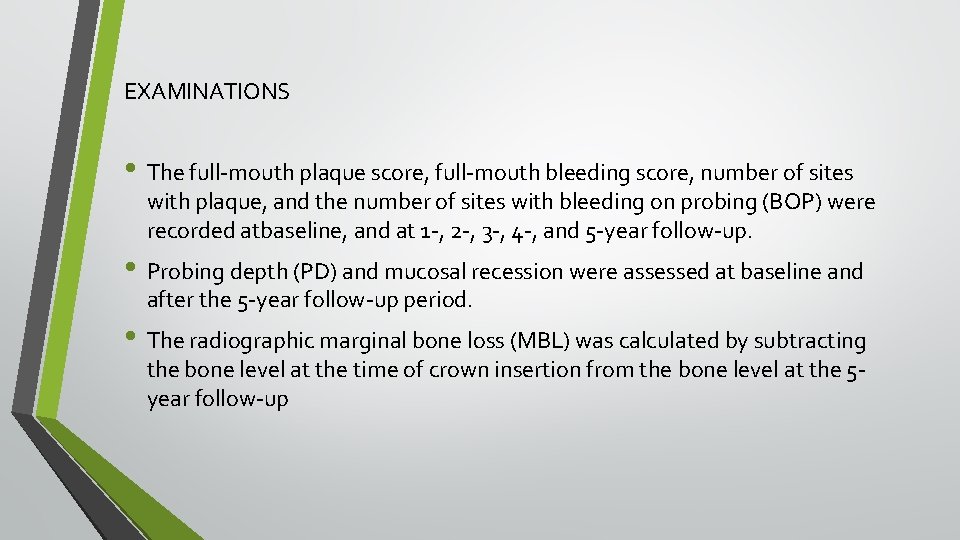 EXAMINATIONS

• The full-mouth plaque score, full-mouth bleeding score, number of sites with plaque, and the number of sites with bleeding on probing (BOP) were recorded atbaseline, and at 1-, 2-, 3-, 4-, and 5-year follow-up.

• Probing depth (PD) and mucosal recession were assessed at baseline and after the 5-year follow-up period.

• The radiographic marginal bone loss (MBL) was calculated by subtracting the bone level at the time of crown insertion from the bone level at the 5-year follow-up